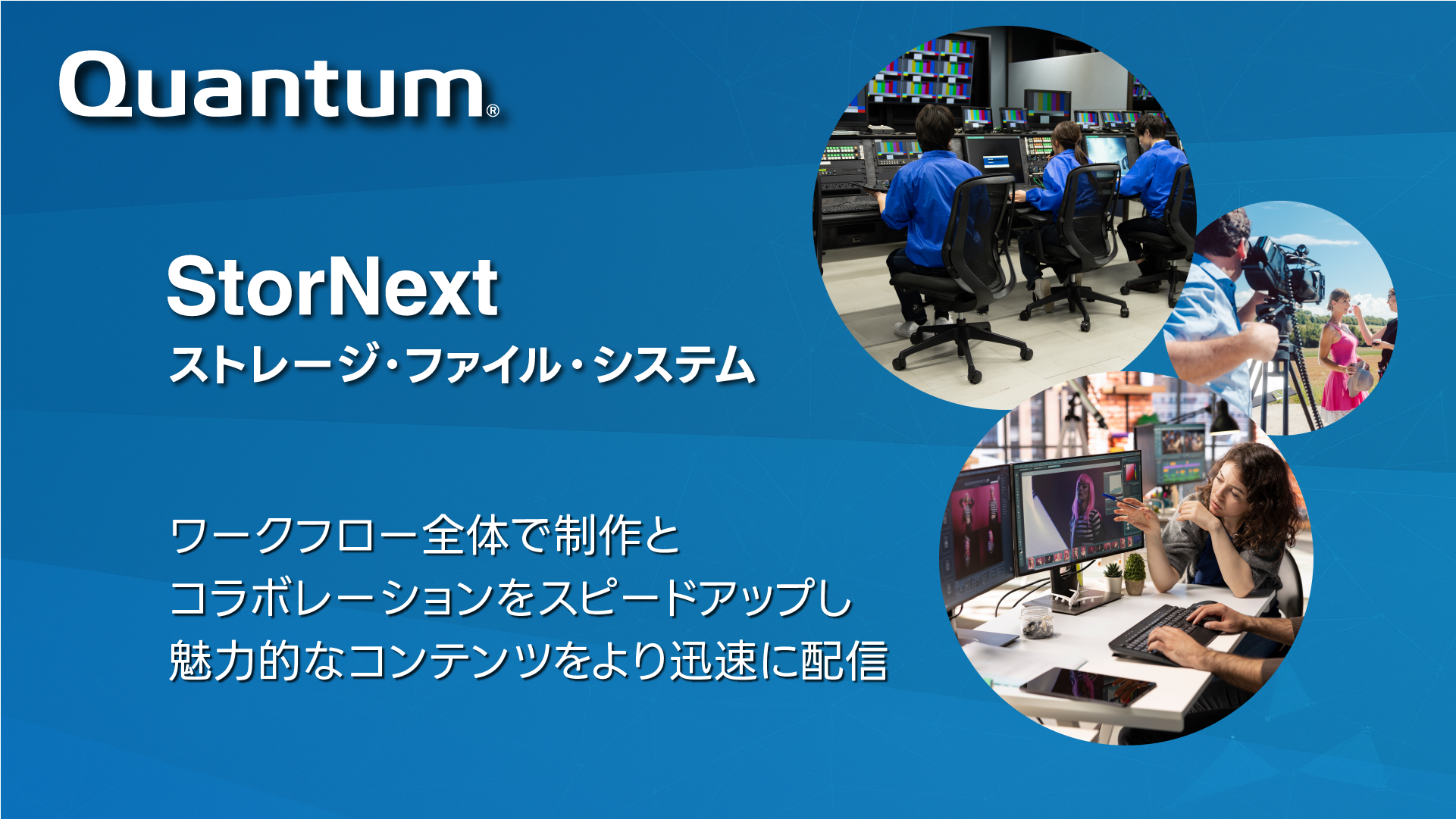 Quantum®

StorNext
ストレージ・ファイル・システム

ワークフロー全体で制作と
コラボレーションをスピードアップし
魅力的なコンテンツをより迅速に配信